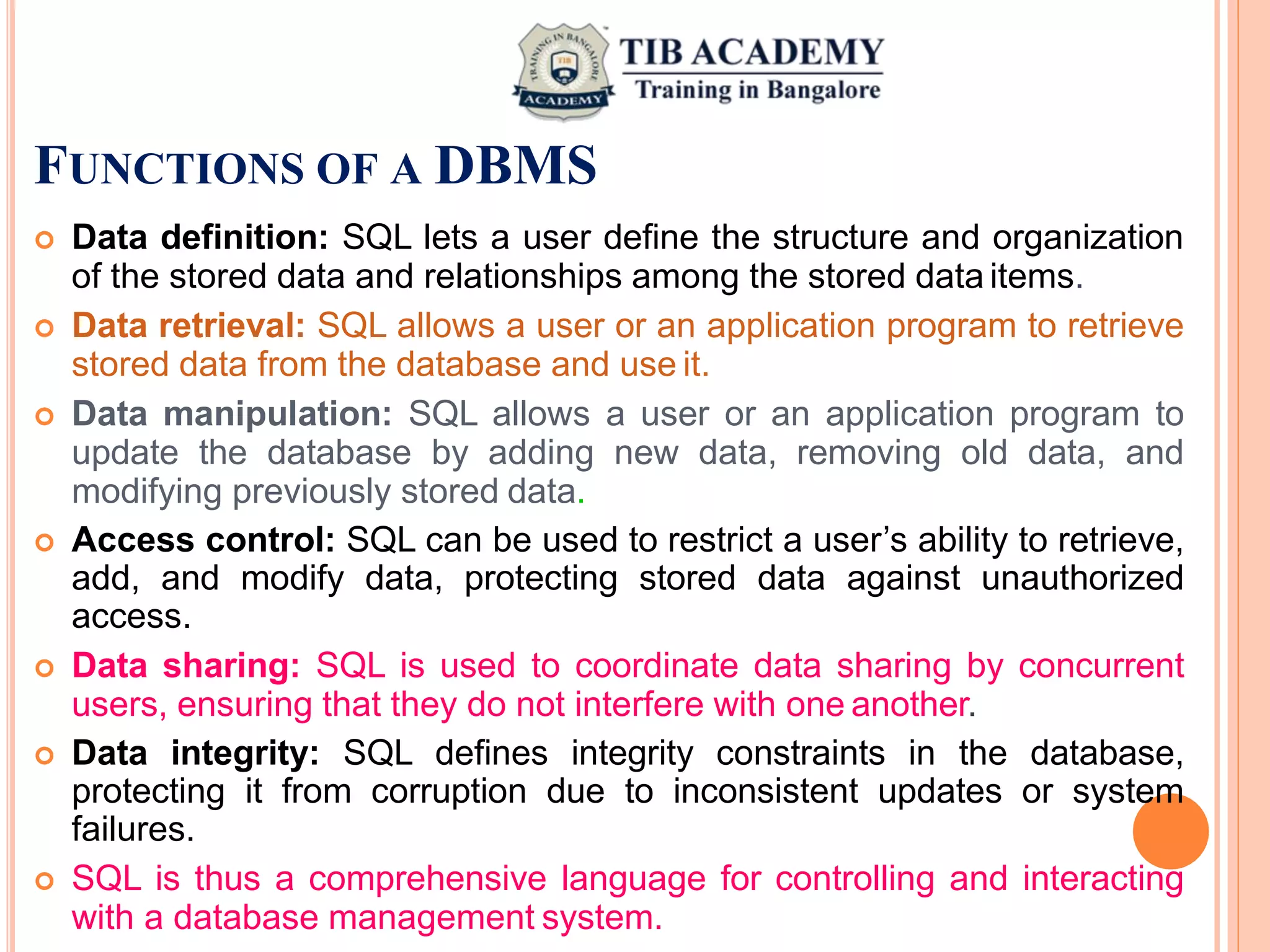 TRAINING IN BANGALORE
TIB
ACADEMY
TIB ACADEMY
Training in Bangalore

FUNCTIONS OF A DBMS

Data definition: SQL lets a user define the structure and organization of the stored data and relationships among the stored data items.

Data retrieval: SQL allows a user or an application program to retrieve stored data from the database and use it.

Data manipulation: SQL allows a user or an application program to update the database by adding new data, removing old data, and modifying previously stored data.

Access control: SQL can be used to restrict a user's ability to retrieve, add, and modify data, protecting stored data against unauthorized access.

Data sharing: SQL is used to coordinate data sharing by concurrent users, ensuring that they do not interfere with one another.

Data integrity: SQL defines integrity constraints in the database, protecting it from corruption due to inconsistent updates or system failures.

SQL is thus a comprehensive language for controlling and interacting with a database management system.